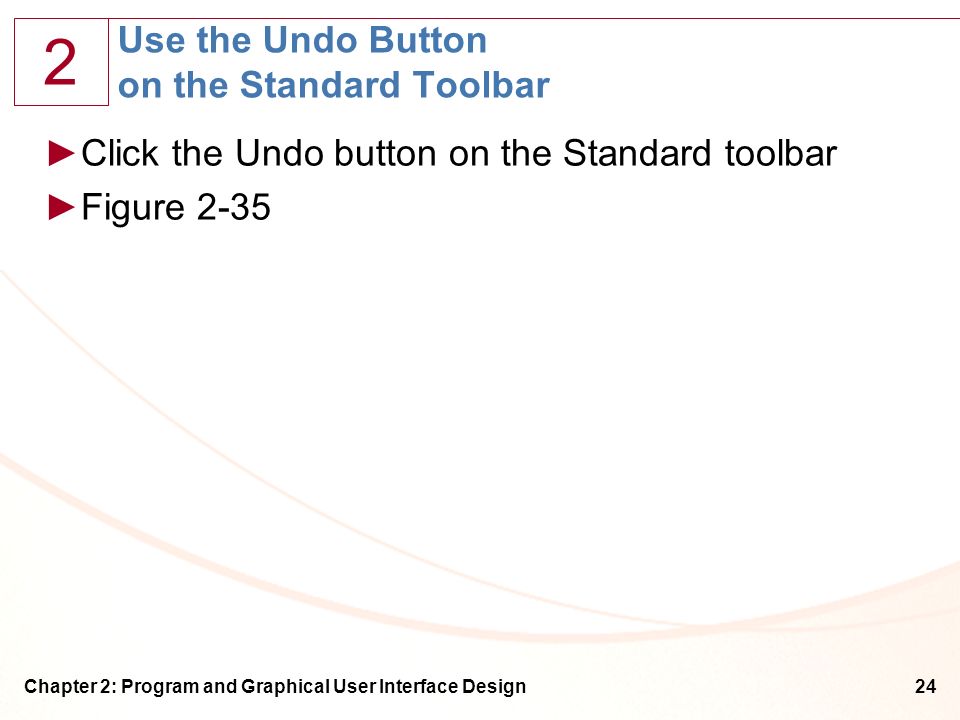 2

Use the Undo Button on the Standard Toolbar

►Click the Undo button on the Standard toolbar

►Figure 2-35

Chapter 2: Program and Graphical User Interface Design

24